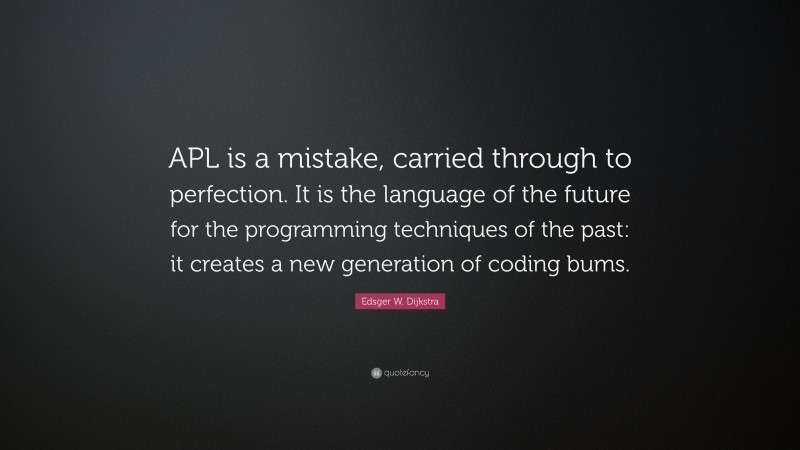 APL is a mistake, carried through to perfection. It is the language of the future for the programming techniques of the past: it creates a new generation of coding bums.

Edsger W. Dijkstra

quotefancy